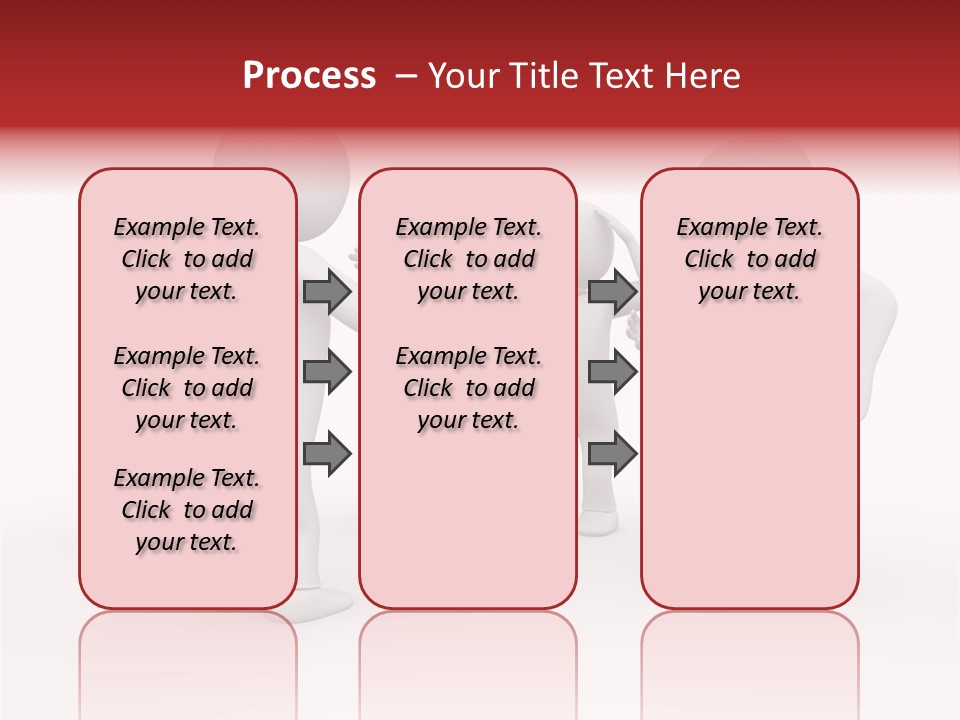 Process – Your Title Text Here

Example Text. Click to add your text.

Example Text. Click to add your text.

Example Text. Click to add your text.

Example Text. Click to add your text.

Example Text. Click to add your text.

Example Text. Click to add your text.